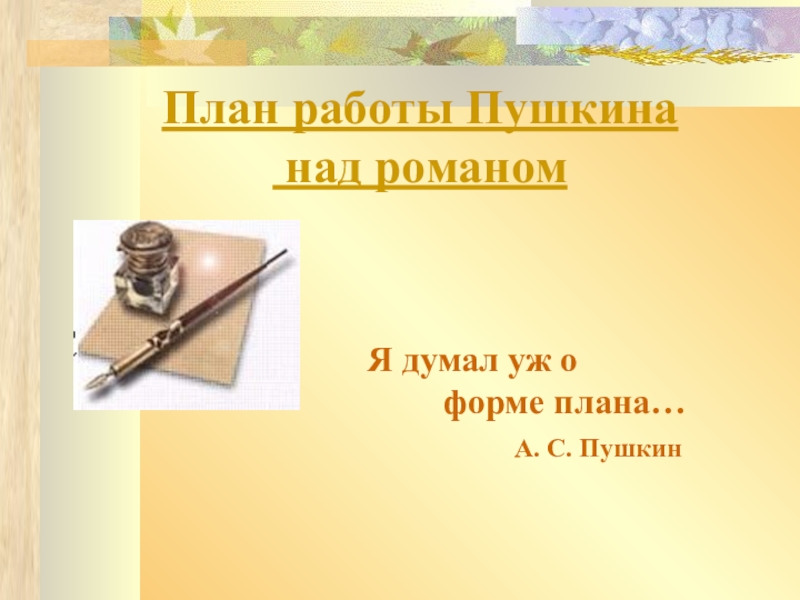 План работы Пушкина над романом

Я думал уж о форме плана…

А. С. Пушкин